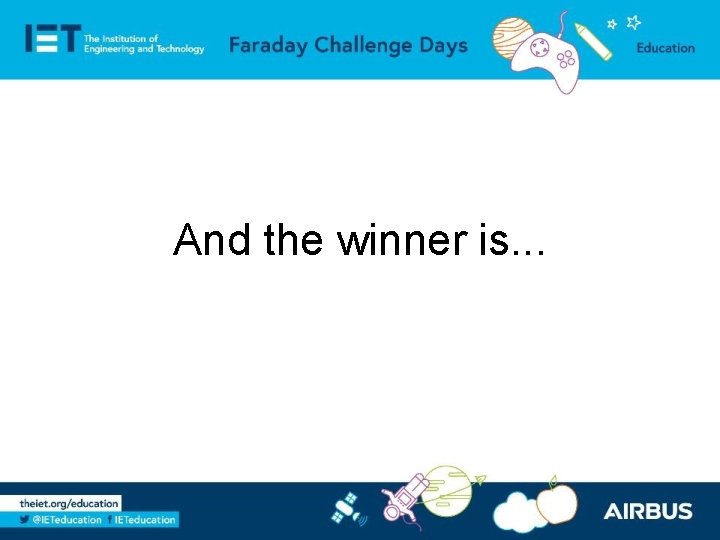 IET The Institution of Engineering and Technology

Faraday Challenge Days

Education

And the winner is...

theiet.org/education
@IETeducation IETeducation

AIRBUS